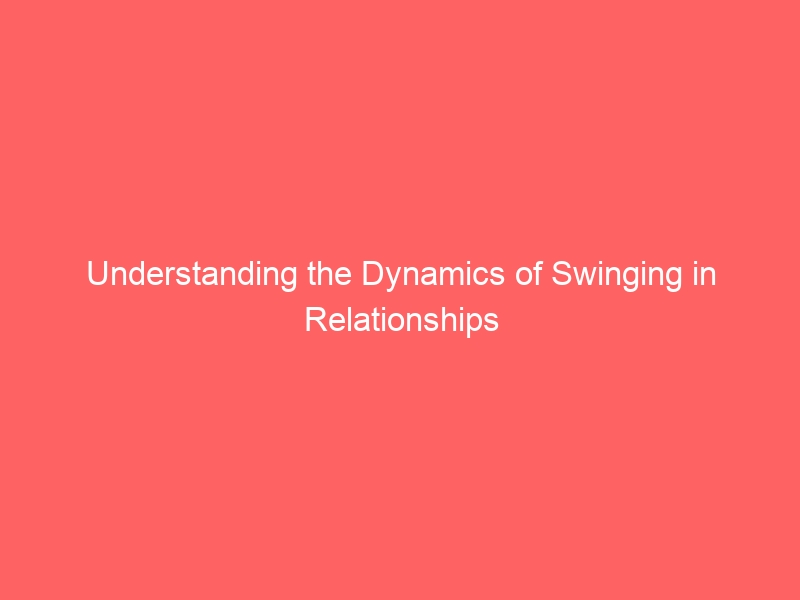 Understanding the Dynamics of Swinging in Relationships